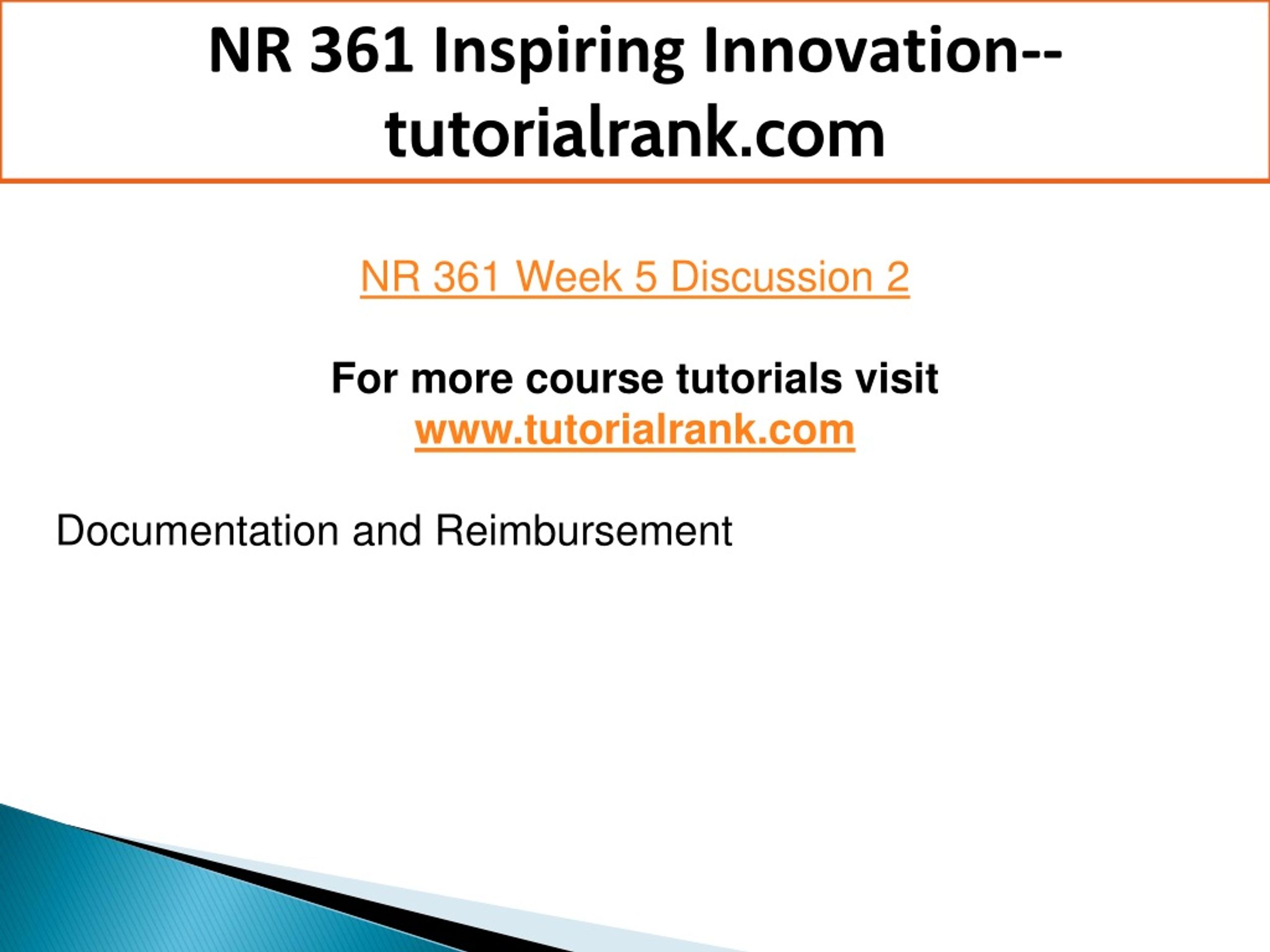 NR 361 Inspiring Innovation--tutorialrank.com

NR 361 Week 5 Discussion 2

For more course tutorials visit
www.tutorialrank.com

Documentation and Reimbursement